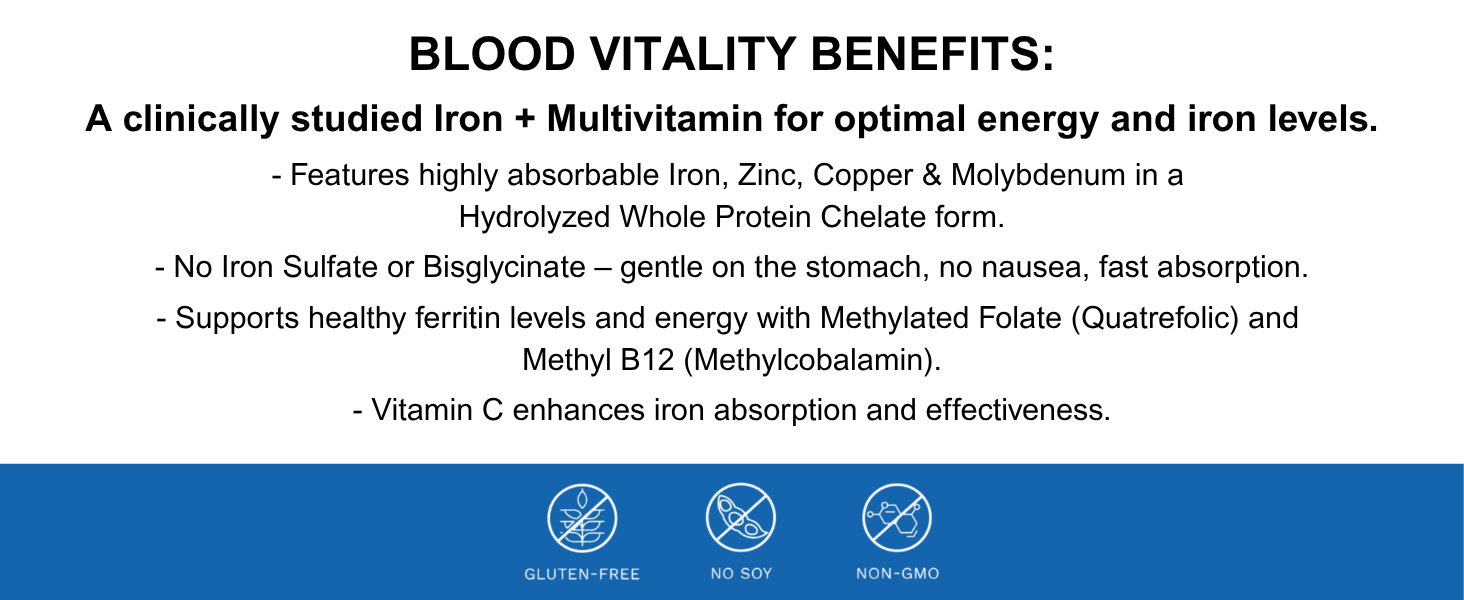 BLOOD VITALITY BENEFITS:

A clinically studied Iron + Multivitamin for optimal energy and iron levels.

- Features highly absorbable Iron, Zinc, Copper & Molybdenum in a Hydrolyzed Whole Protein Chelate form.

- No Iron Sulfate or Bisglycinate – gentle on the stomach, no nausea, fast absorption.

- Supports healthy ferritin levels and energy with Methylated Folate (Quatrefolic) and Methyl B12 (Methylcobalamin).

- Vitamin C enhances iron absorption and effectiveness.

GLUTEN-FREE

NO SOY

NON-GMO